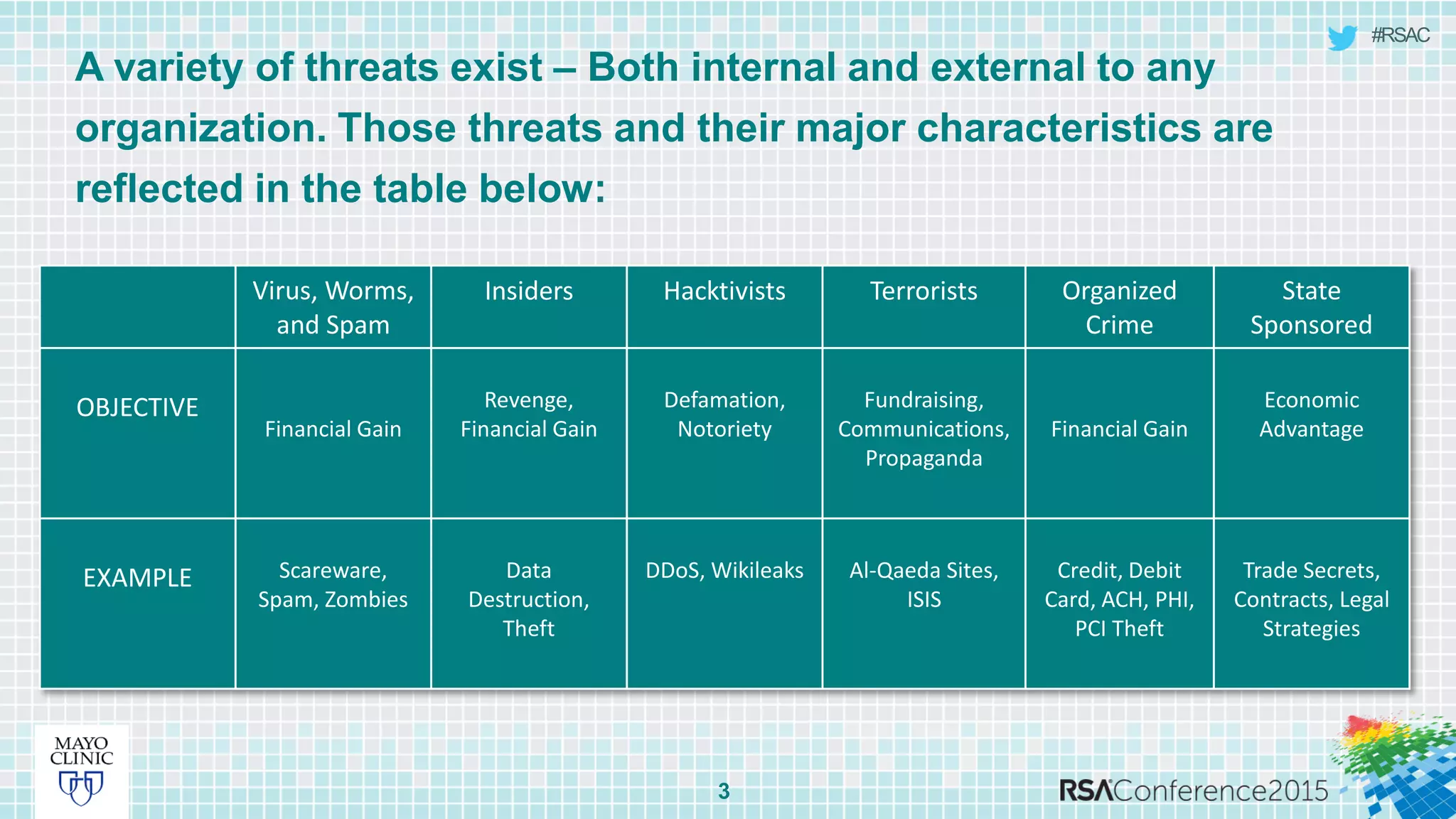 #RSAC

A variety of threats exist – Both internal and external to any organization. Those threats and their major characteristics are reflected in the table below:

| | Virus, Worms, and Spam | Insiders | Hacktivists | Terrorists | Organized Crime | State Sponsored |
|---|---|---|---|---|---|---|
| OBJECTIVE | Financial Gain | Revenge, Financial Gain | Defamation, Notoriety | Fundraising, Communications, Propaganda | Financial Gain | Economic Advantage |
| EXAMPLE | Scareware, Spam, Zombies | Data Destruction, Theft | DDoS, Wikileaks | Al-Qaeda Sites, ISIS | Credit, Debit Card, ACH, PHI, PCI Theft | Trade Secrets, Contracts, Legal Strategies |

MAYO CLINIC

3

RSAConference2015